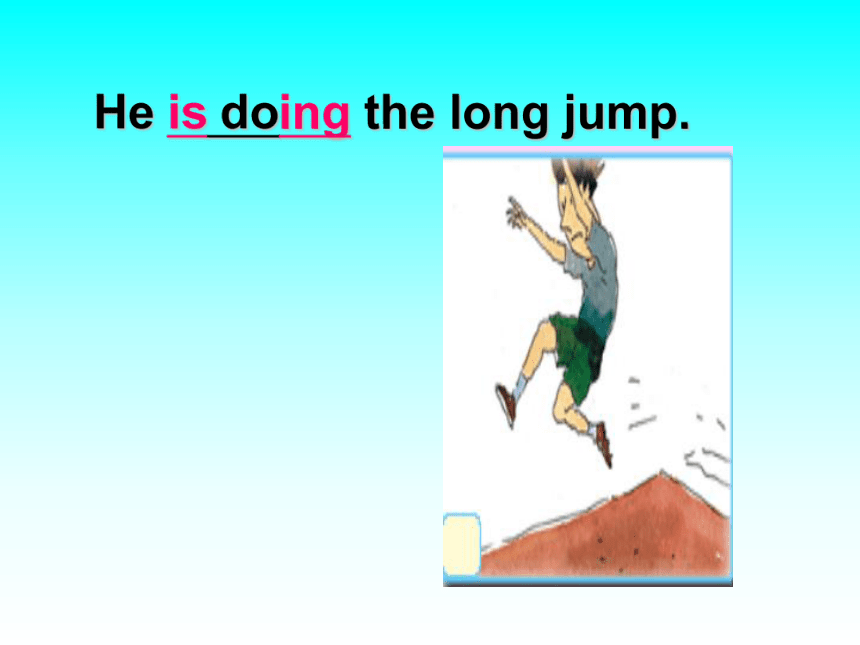 He is doing the long jump.